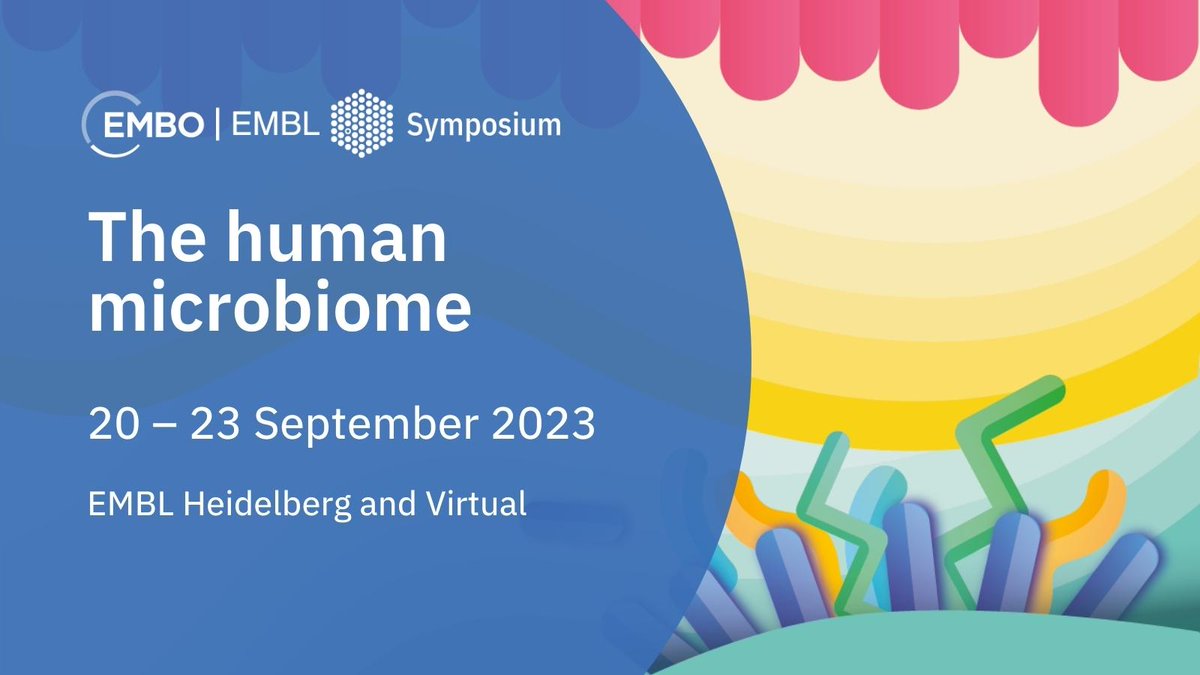 EMBO | EMBL Symposium

The human microbiome

20 – 23 September 2023

EMBL Heidelberg and Virtual